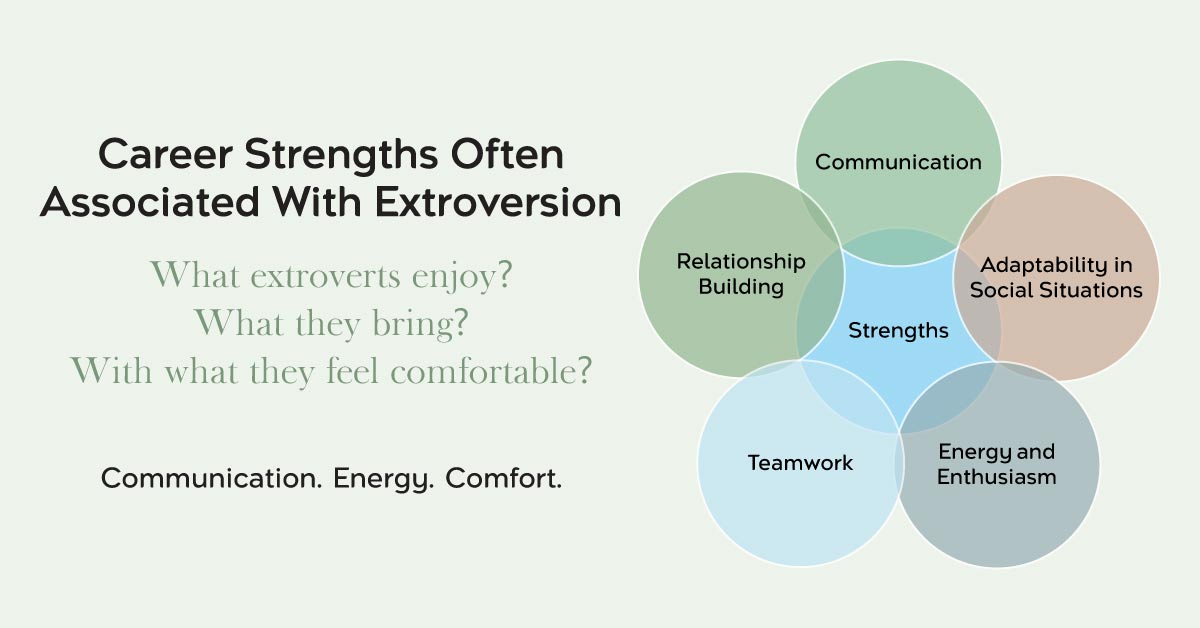 Career Strengths Often Associated With Extroversion

What extroverts enjoy?
What they bring?
With what they feel comfortable?

Communication. Energy. Comfort.

Communication

Relationship Building

Adaptability in Social Situations

Strengths

Teamwork

Energy and Enthusiasm